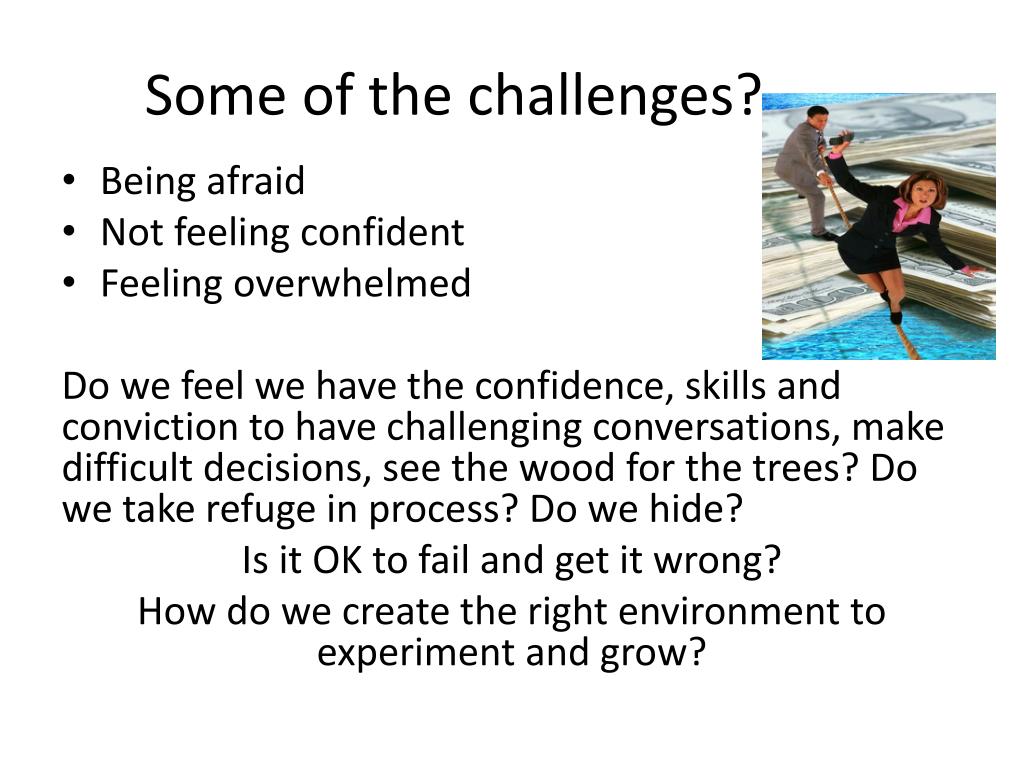 Some of the challenges?

• Being afraid
• Not feeling confident
• Feeling overwhelmed

Do we feel we have the confidence, skills and conviction to have challenging conversations, make difficult decisions, see the wood for the trees? Do we take refuge in process? Do we hide?

Is it OK to fail and get it wrong?

How do we create the right environment to experiment and grow?